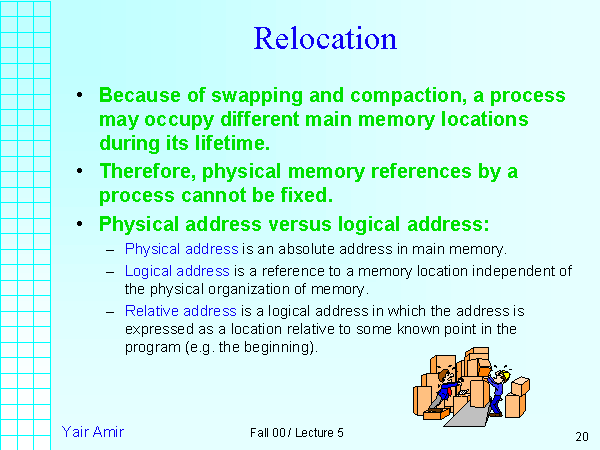 Relocation

• Because of swapping and compaction, a process may occupy different main memory locations during its lifetime.

• Therefore, physical memory references by a process cannot be fixed.

• Physical address versus logical address:

– Physical address is an absolute address in main memory.

– Logical address is a reference to a memory location independent of the physical organization of memory.

– Relative address is a logical address in which the address is expressed as a location relative to some known point in the program (e.g. the beginning).

Yair Amir

Fall 00 / Lecture 5

20